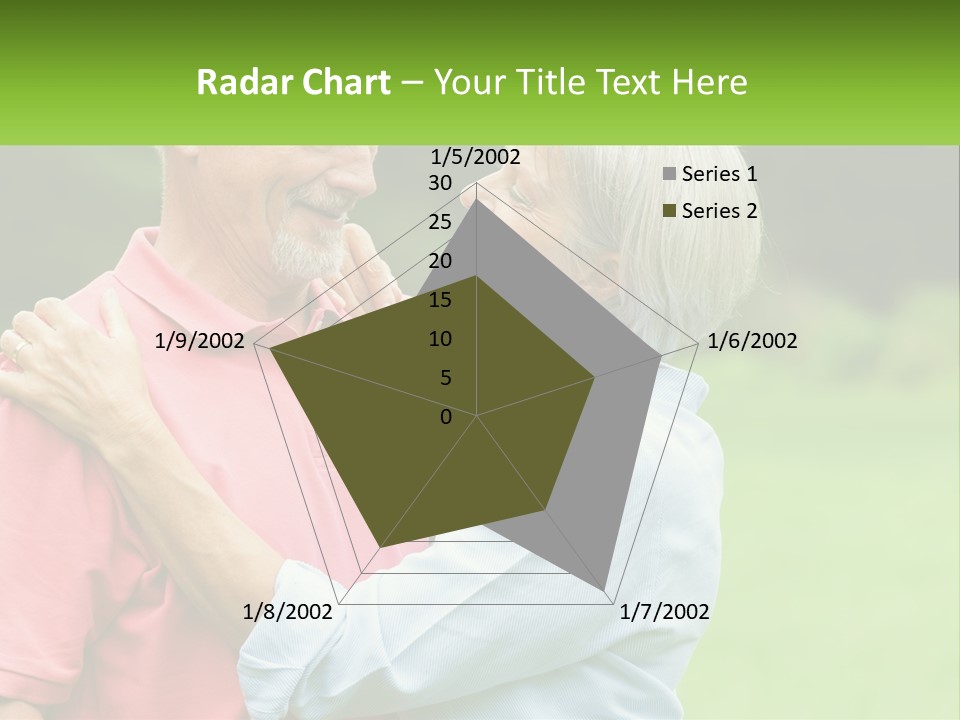 Radar Chart – Your Title Text Here

1/5/2002
30
25
20
15
10
5
0
1/6/2002
1/7/2002
1/8/2002
1/9/2002

Series 1
Series 2